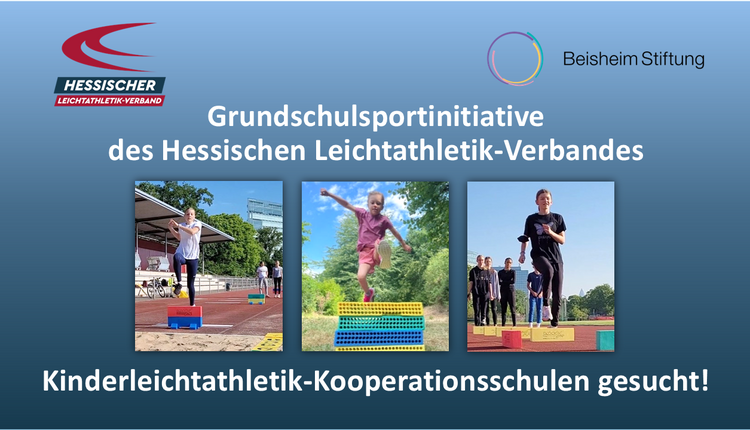 HESSISCHER
LEICHTATHLETIK-VERBAND

Beisheim Stiftung

Grundschulsportinitiative
des Hessischen Leichtathletik-Verbandes

Kinderleichtathletik-Kooperationsschulen gesucht!